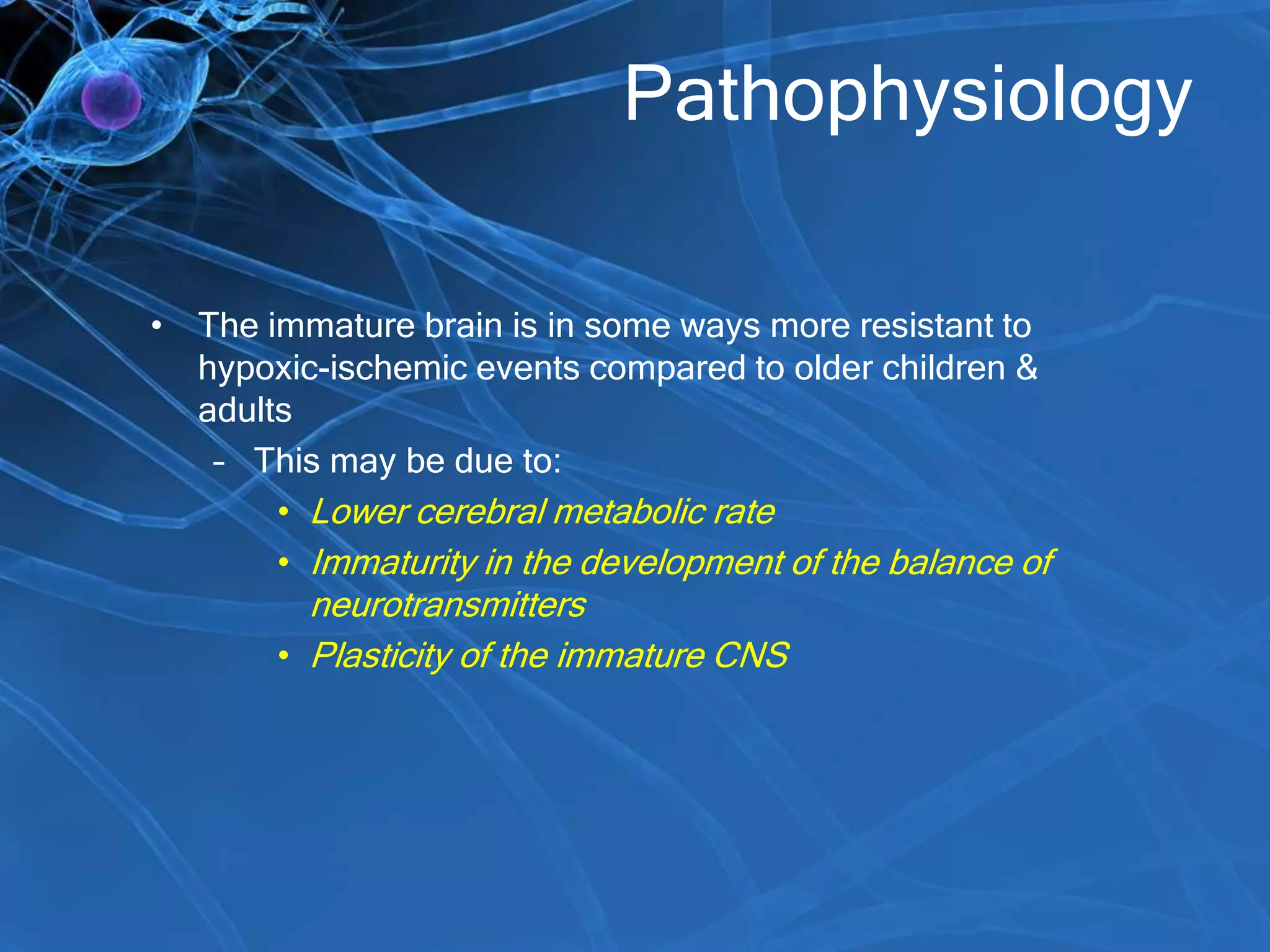 Pathophysiology

• The immature brain is in some ways more resistant to hypoxic-ischemic events compared to older children & adults

– This may be due to:

• Lower cerebral metabolic rate

• Immaturity in the development of the balance of neurotransmitters

• Plasticity of the immature CNS